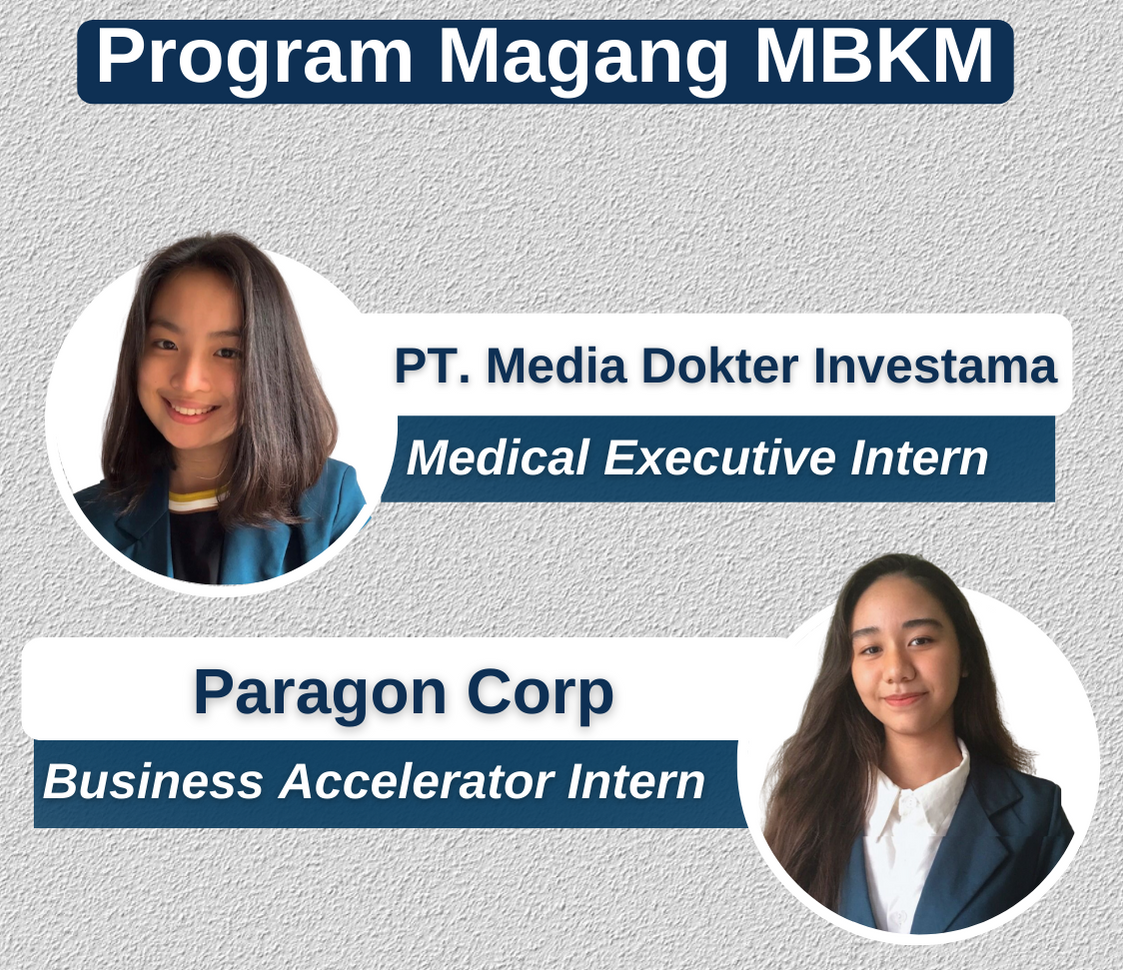 Program Magang MBKM

PT. Media Dokter Investama

Medical Executive Intern

Paragon Corp

Business Accelerator Intern